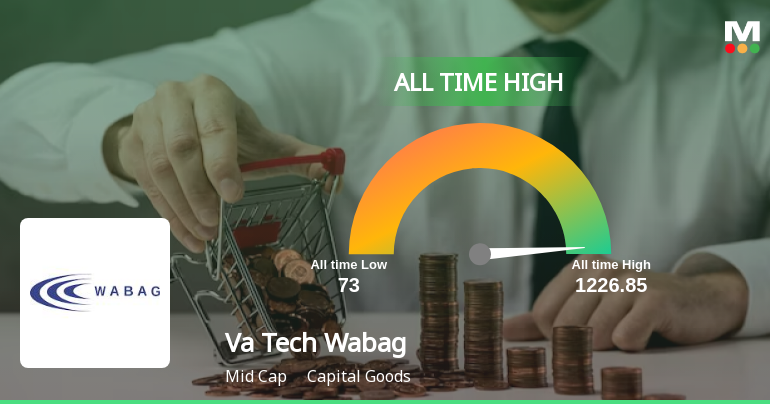 M

ALL TIME HIGH

All time Low
73

All time High
1226.85

WABAG

Va Tech Wabag

Mid Cap Capital Goods